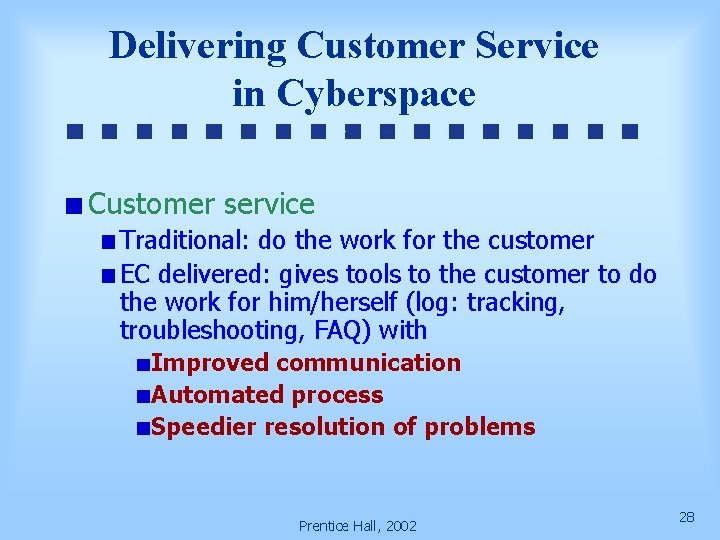 Delivering Customer Service in Cyberspace

Customer service

Traditional: do the work for the customer

EC delivered: gives tools to the customer to do the work for him/herself (log: tracking, troubleshooting, FAQ) with

Improved communication

Automated process

Speedier resolution of problems

Prentice Hall, 2002

28